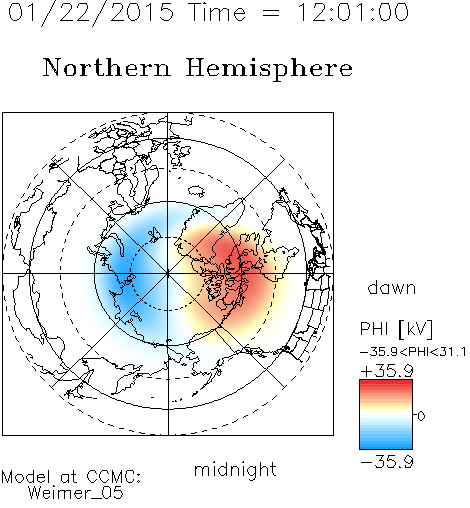 01/22/2015 Time = 12:01:00

Northern Hemisphere

dawn

PHI [kV]

−35.9<PHI<31.1

+35.9

0

−35.9

midnight

Model at CCMC:
Weimer_05